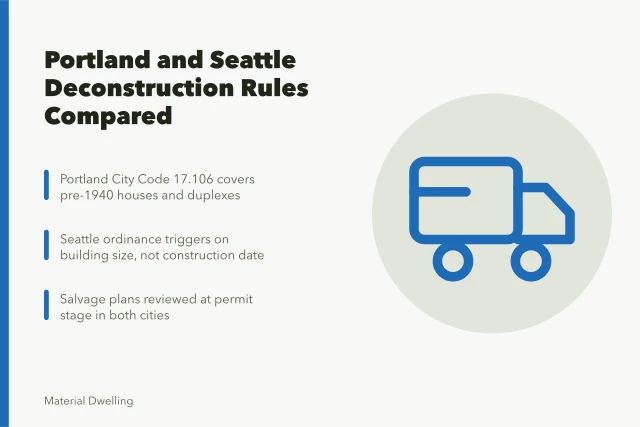 Portland and Seattle Deconstruction Rules Compared

Portland City Code 17.106 covers pre-1940 houses and duplexes

Seattle ordinance triggers on building size, not construction date

Salvage plans reviewed at permit stage in both cities

Material Dwelling